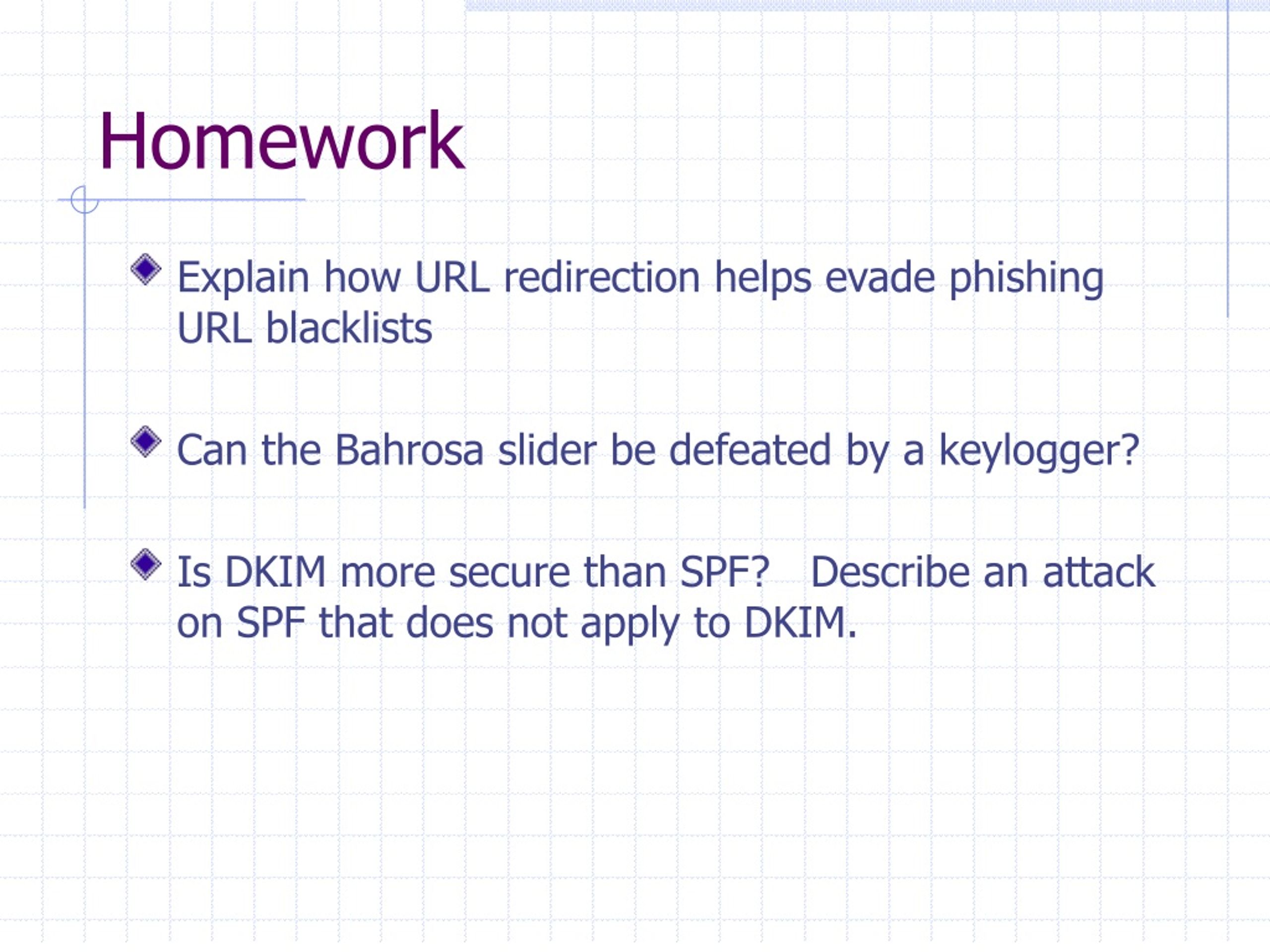 Homework

Explain how URL redirection helps evade phishing URL blacklists

Can the Bahrosa slider be defeated by a keylogger?

Is DKIM more secure than SPF?   Describe an attack on SPF that does not apply to DKIM.